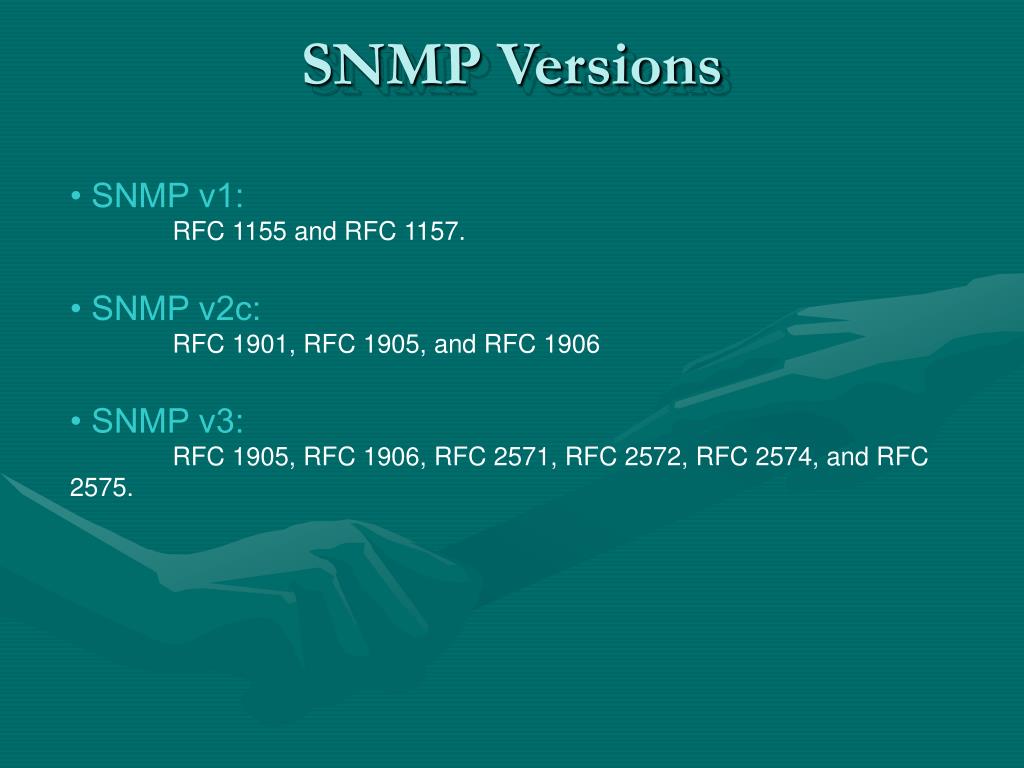 SNMP Versions

• SNMP v1:
RFC 1155 and RFC 1157.

• SNMP v2c:
RFC 1901, RFC 1905, and RFC 1906

• SNMP v3:
RFC 1905, RFC 1906, RFC 2571, RFC 2572, RFC 2574, and RFC 2575.